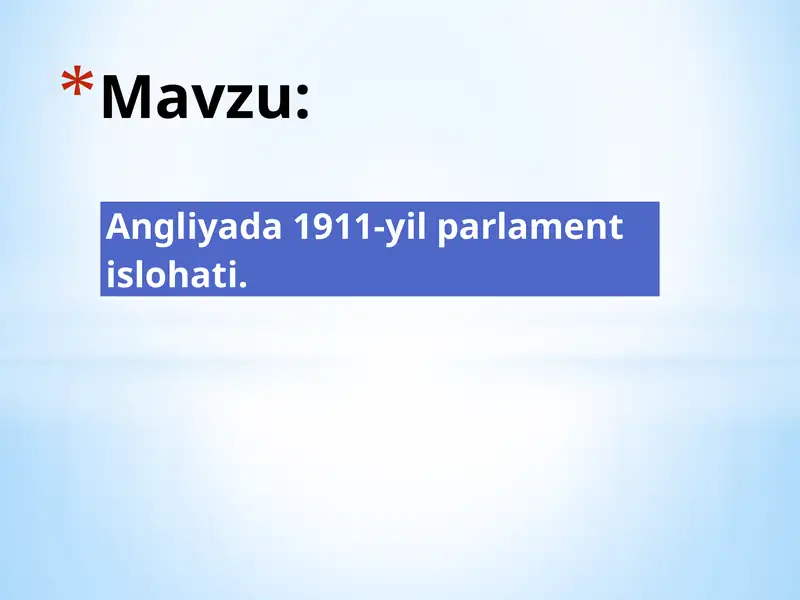 *Mavzu:

Angliyada 1911-yil parlament islohati.